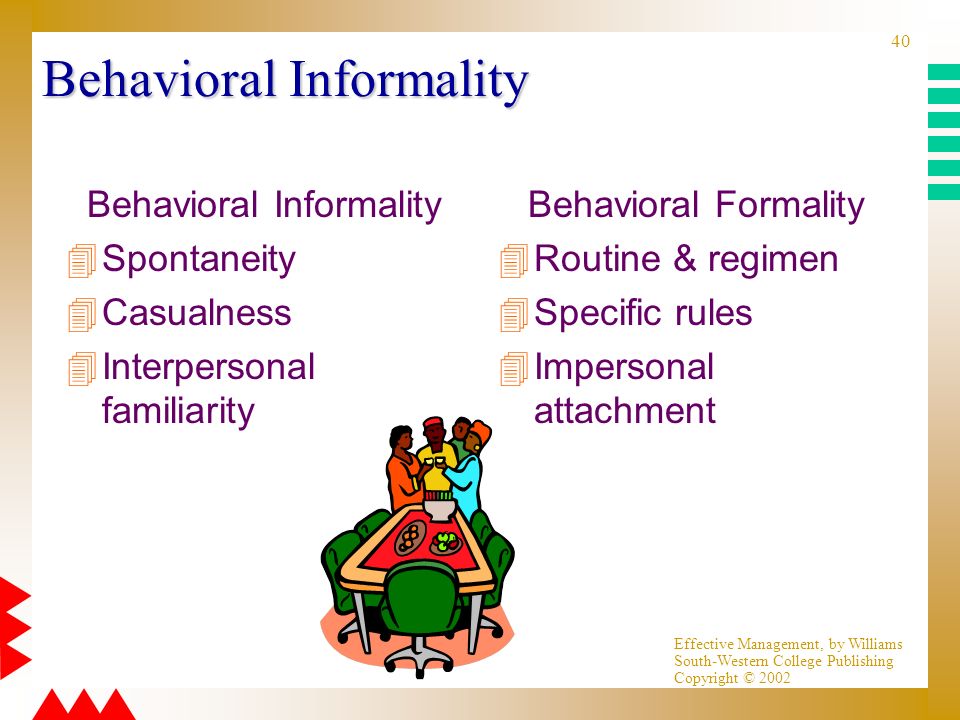 40

Behavioral Informality

Behavioral Informality
Spontaneity
Casualness
Interpersonal familiarity

Behavioral Formality
Routine & regimen
Specific rules
Impersonal attachment

Effective Management, by Williams
South-Western College Publishing
Copyright © 2002